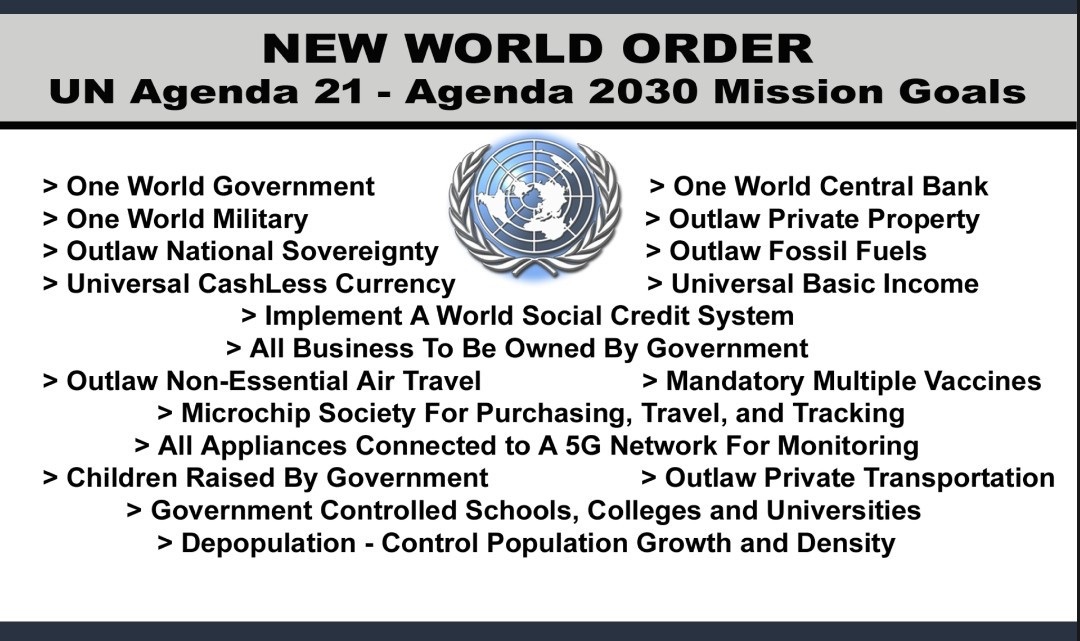 NEW WORLD ORDER
UN Agenda 21 - Agenda 2030 Mission Goals

> One World Government
> One World Military
> Outlaw National Sovereignty
> Universal CashLess Currency

> One World Central Bank
> Outlaw Private Property
> Outlaw Fossil Fuels
> Universal Basic Income

> Implement A World Social Credit System
> All Business To Be Owned By Government

> Outlaw Non-Essential Air Travel
> Mandatory Multiple Vaccines

> Microchip Society For Purchasing, Travel, and Tracking
> All Appliances Connected to A 5G Network For Monitoring

> Children Raised By Government
> Outlaw Private Transportation

> Government Controlled Schools, Colleges and Universities
> Depopulation - Control Population Growth and Density